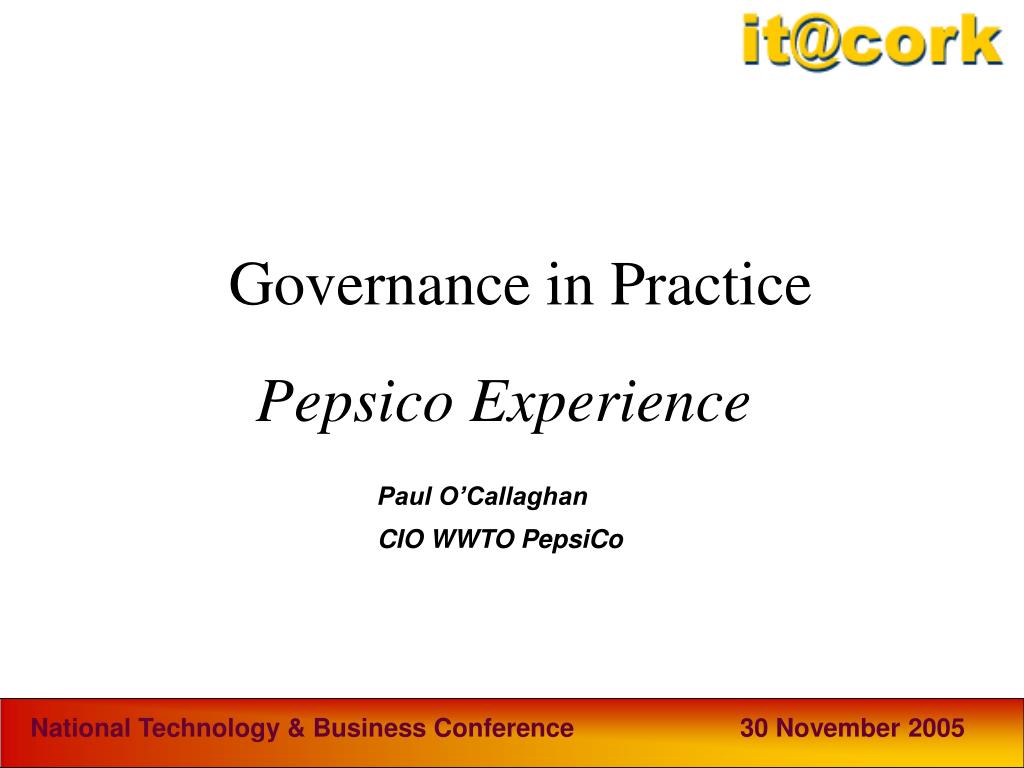 it@cork

Governance in Practice

Pepsico Experience

Paul O’Callaghan

CIO WWTO PepsiCo

National Technology & Business Conference 30 November 2005